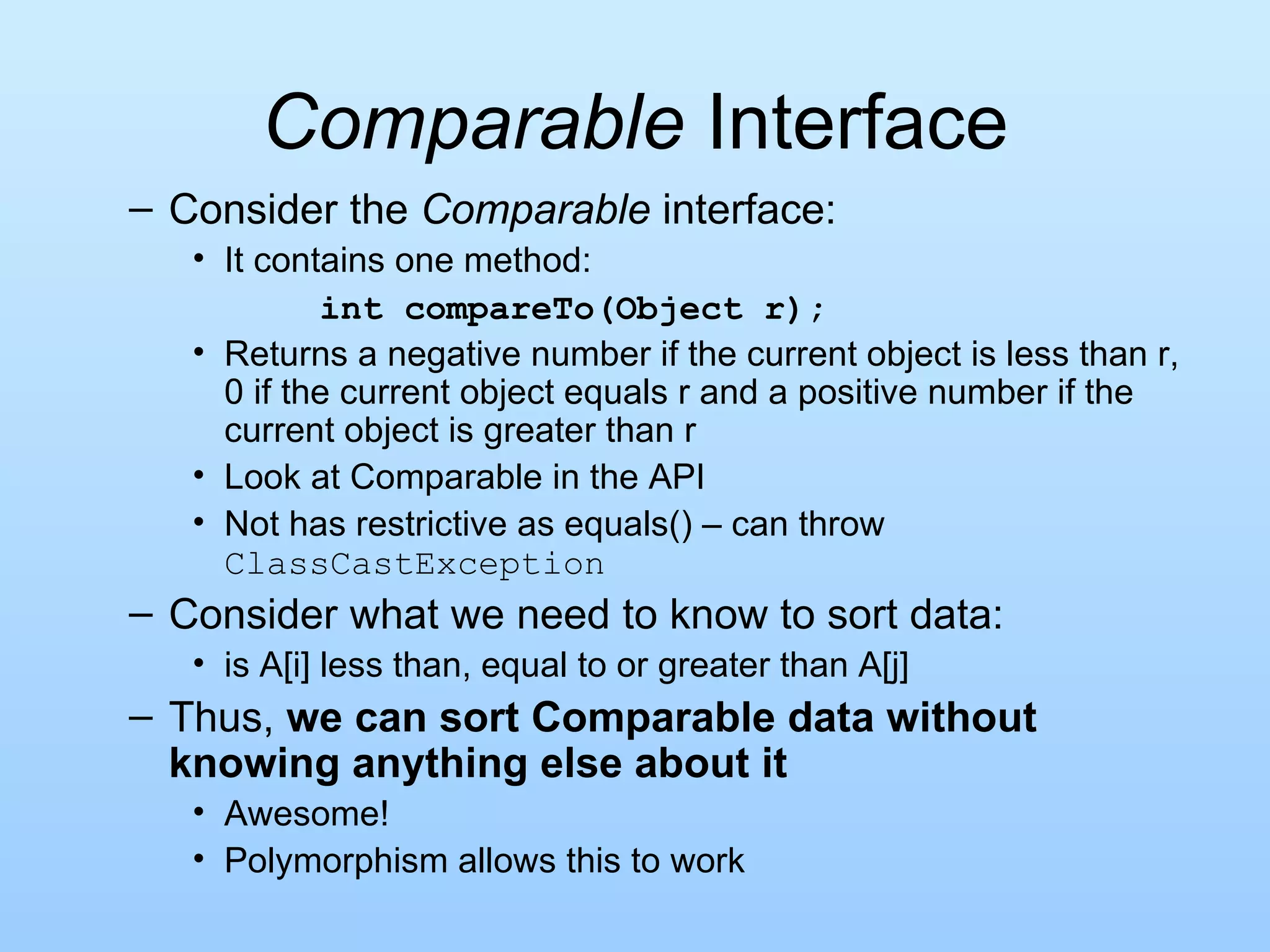 Comparable Interface

– Consider the Comparable interface:

• It contains one method:

int compareTo(Object r);

• Returns a negative number if the current object is less than r, 0 if the current object equals r and a positive number if the current object is greater than r

• Look at Comparable in the API

• Not has restrictive as equals() – can throw ClassCastException

– Consider what we need to know to sort data:

• is A[i] less than, equal to or greater than A[j]

– Thus, we can sort Comparable data without knowing anything else about it

• Awesome!

• Polymorphism allows this to work